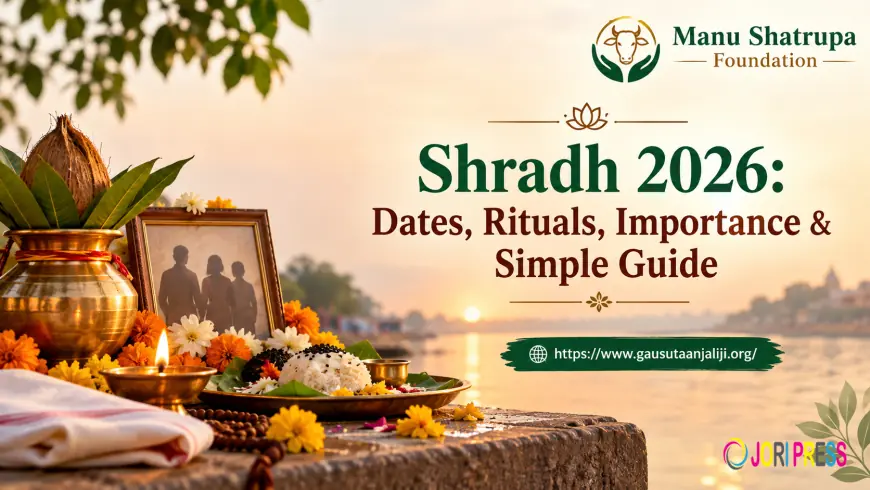 Manu Shatrupa
Foundation

Shradh 2026:
Dates, Rituals, Importance &
Simple Guide

https://www.gausutaanjaliji.org/

JORIPRESS